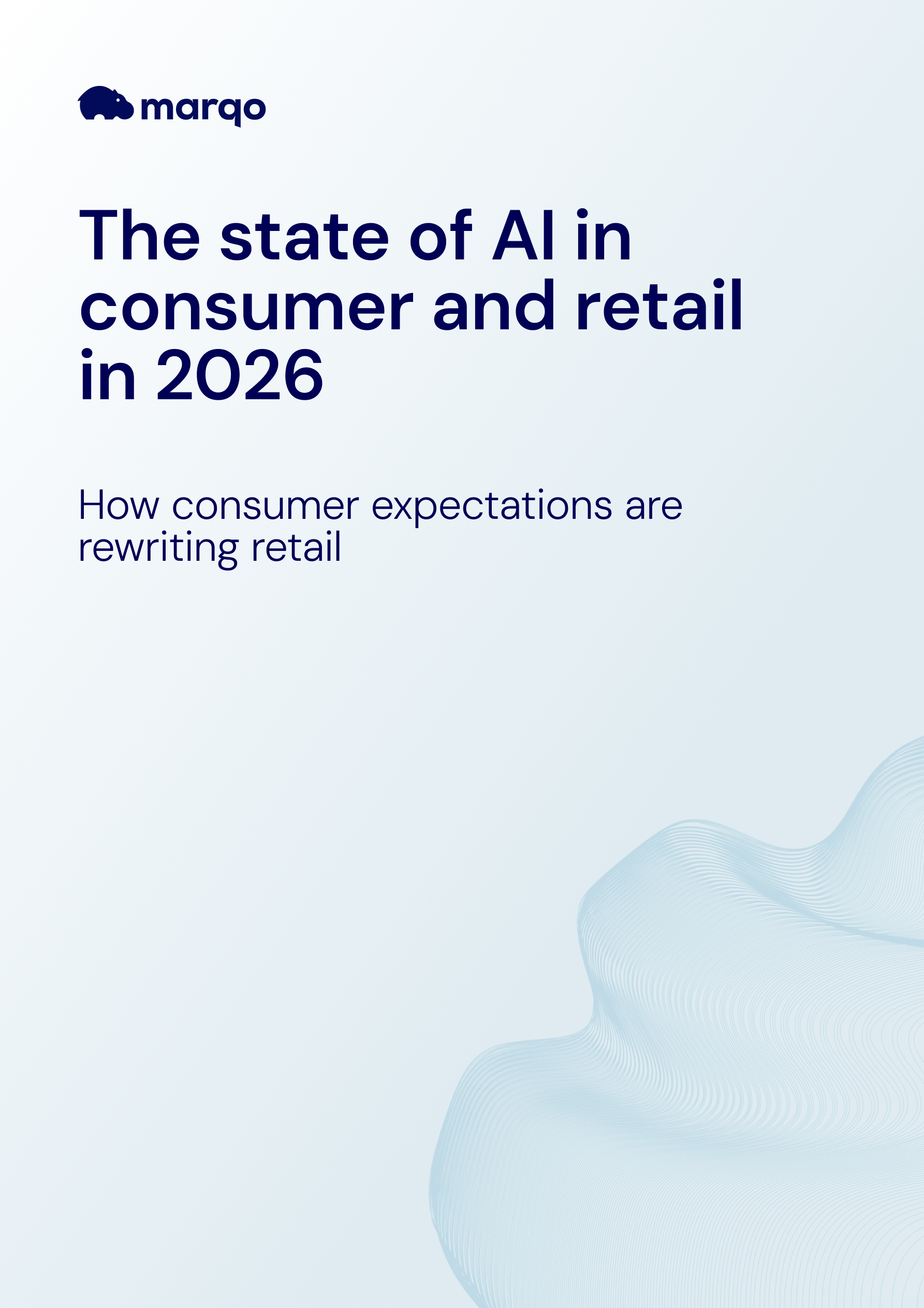 marqo

The state of AI in consumer and retail in 2026

How consumer expectations are rewriting retail